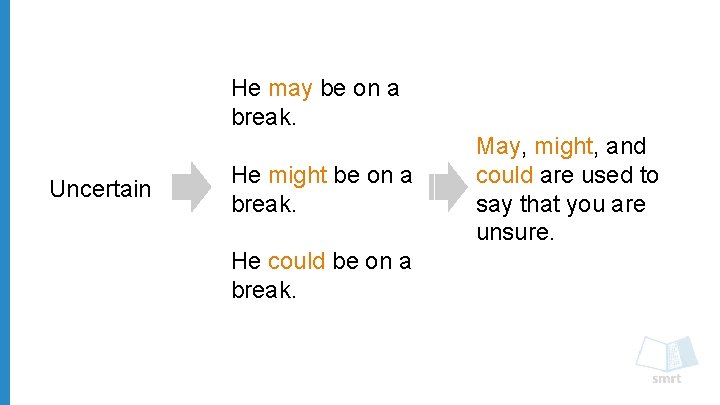 Uncertain

He may be on a break.

He might be on a break.

He could be on a break.

May, might, and could are used to say that you are unsure.

smrt